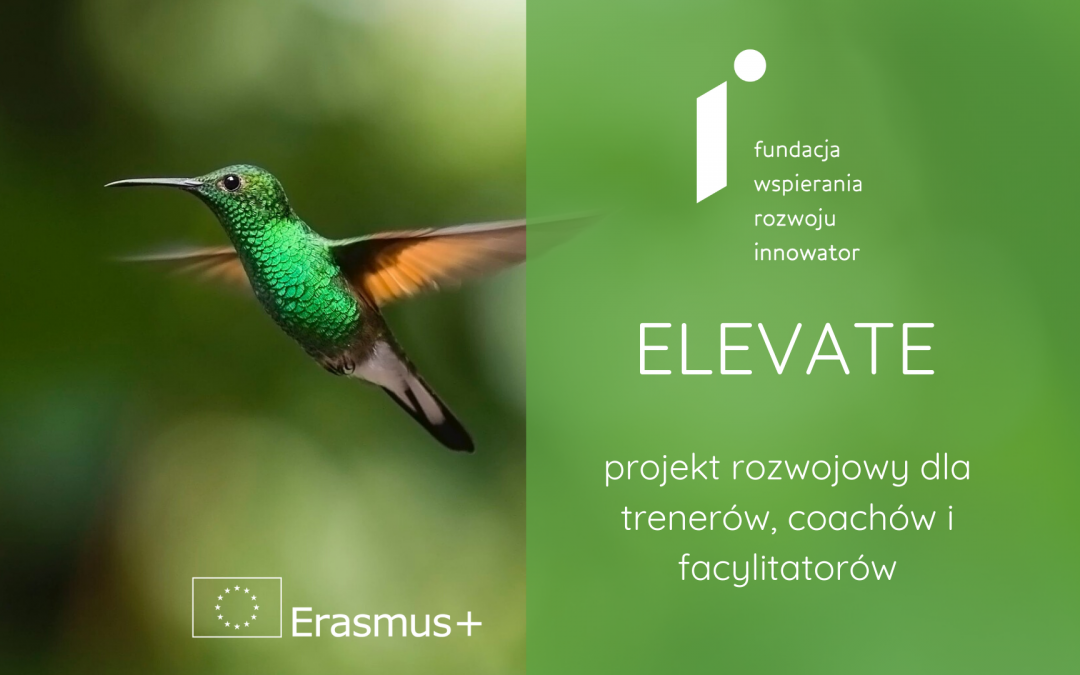 fundacja
wspierania
rozwoju
innowator

ELEVATE

projekt rozwojowy dla trenerów, coachów i facylitatorów

Erasmus+